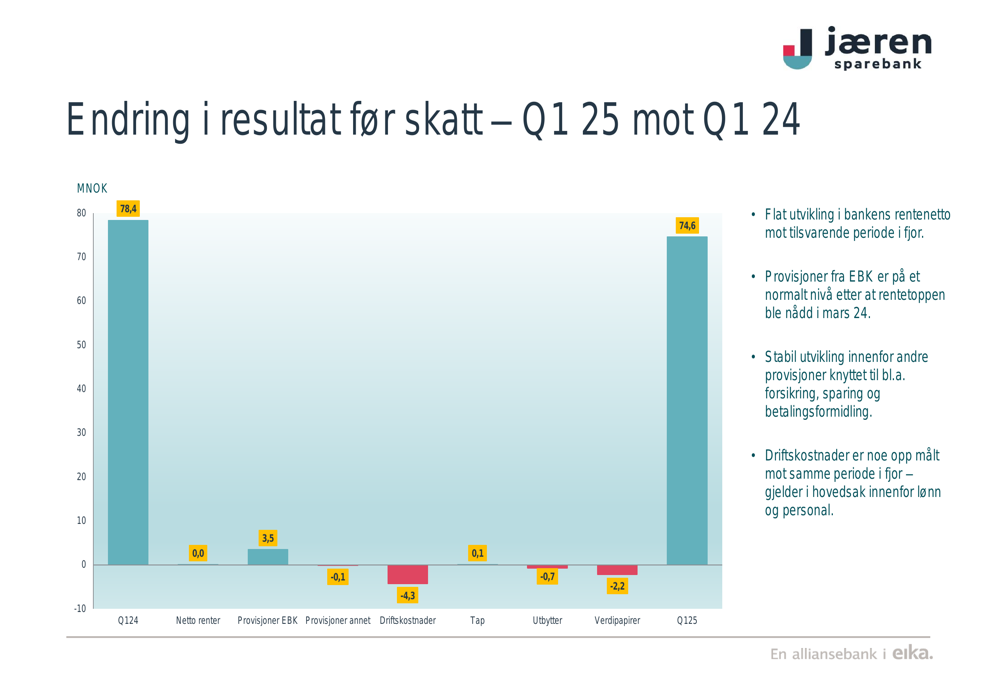 jæren sparebank

Endring i resultat før skatt – Q1 25 mot Q1 24

MNOK

80
70
60
50
40
30
20
10
0
-10

78,4
0,0
3,5
-0,1
-4,3
0,1
-0,7
-2,2
74,6

Q124
Netto renter
Provisjoner EBK
Provisjoner annet
Driftskostnader
Tap
Utbytter
Verdipapirer
Q125

• Flat utvikling i bankens rentenetto mot tilsvarende periode i fjor.

• Provisjoner fra EBK er på et normalt nivå etter at rentetoppen ble nådd i mars 24.

• Stabil utvikling innenfor andre provisjoner knyttet til bl.a. forsikring, sparing og betalingsformidling.

• Driftskostnader er noe opp målt mot samme periode i fjor – gjelder i hovedsak innenfor lønn og personal.

En alliansebank i eika.